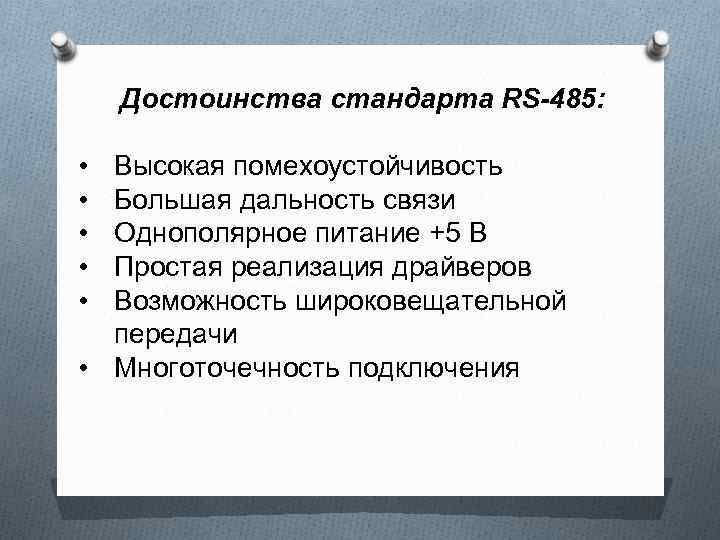 Достоинства стандарта RS-485:

• Высокая помехоустойчивость
• Большая дальность связи
• Однополярное питание +5 В
• Простая реализация драйверов
• Возможность широковещательной передачи
• Многоточечность подключения